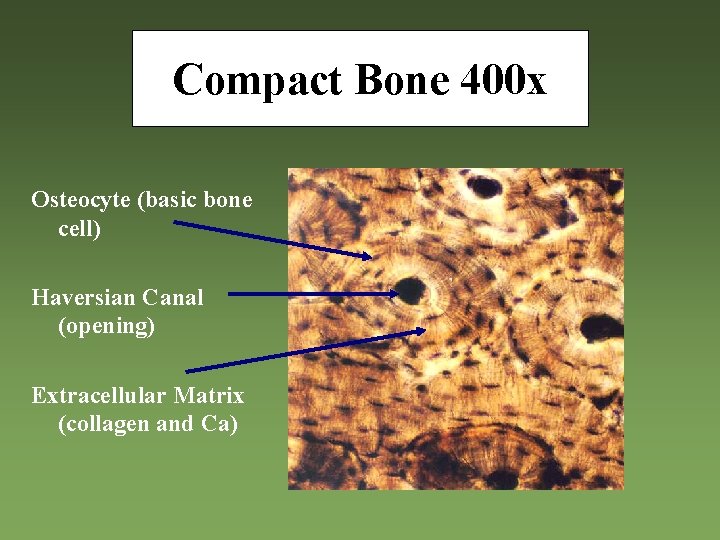 Compact Bone 400x

Osteocyte (basic bone cell)

Haversian Canal (opening)

Extracellular Matrix (collagen and Ca)